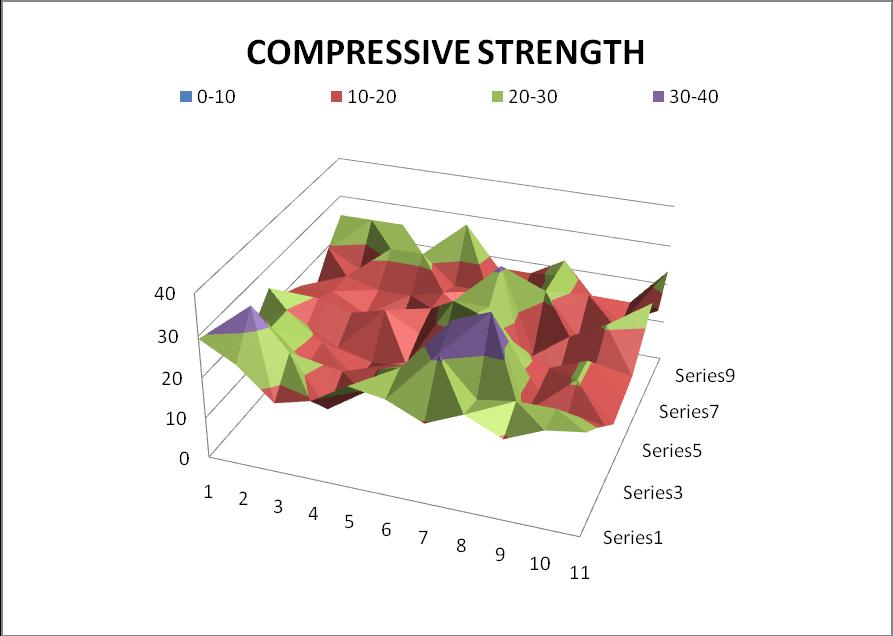 COMPRESSIVE STRENGTH

0-10
10-20
20-30
30-40

40
30
20
10
0

1
2
3
4
5
6
7
8
9
10
11

Series9
Series7
Series5
Series3
Series1